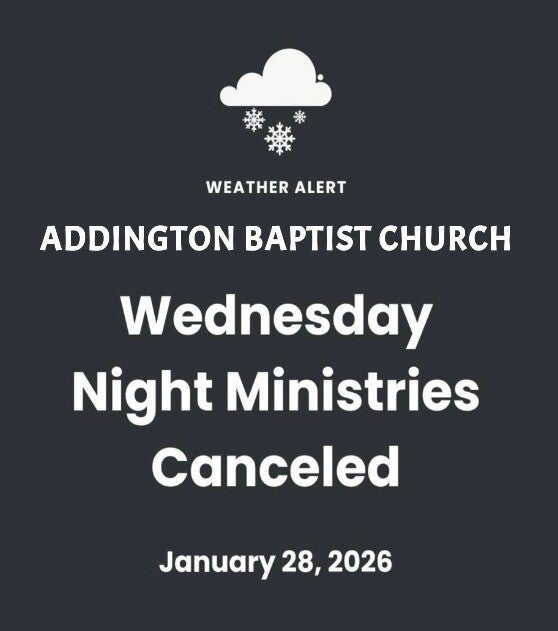 WEATHER ALERT

ADDINGTON BAPTIST CHURCH

Wednesday Night Ministries Canceled

January 28, 2026